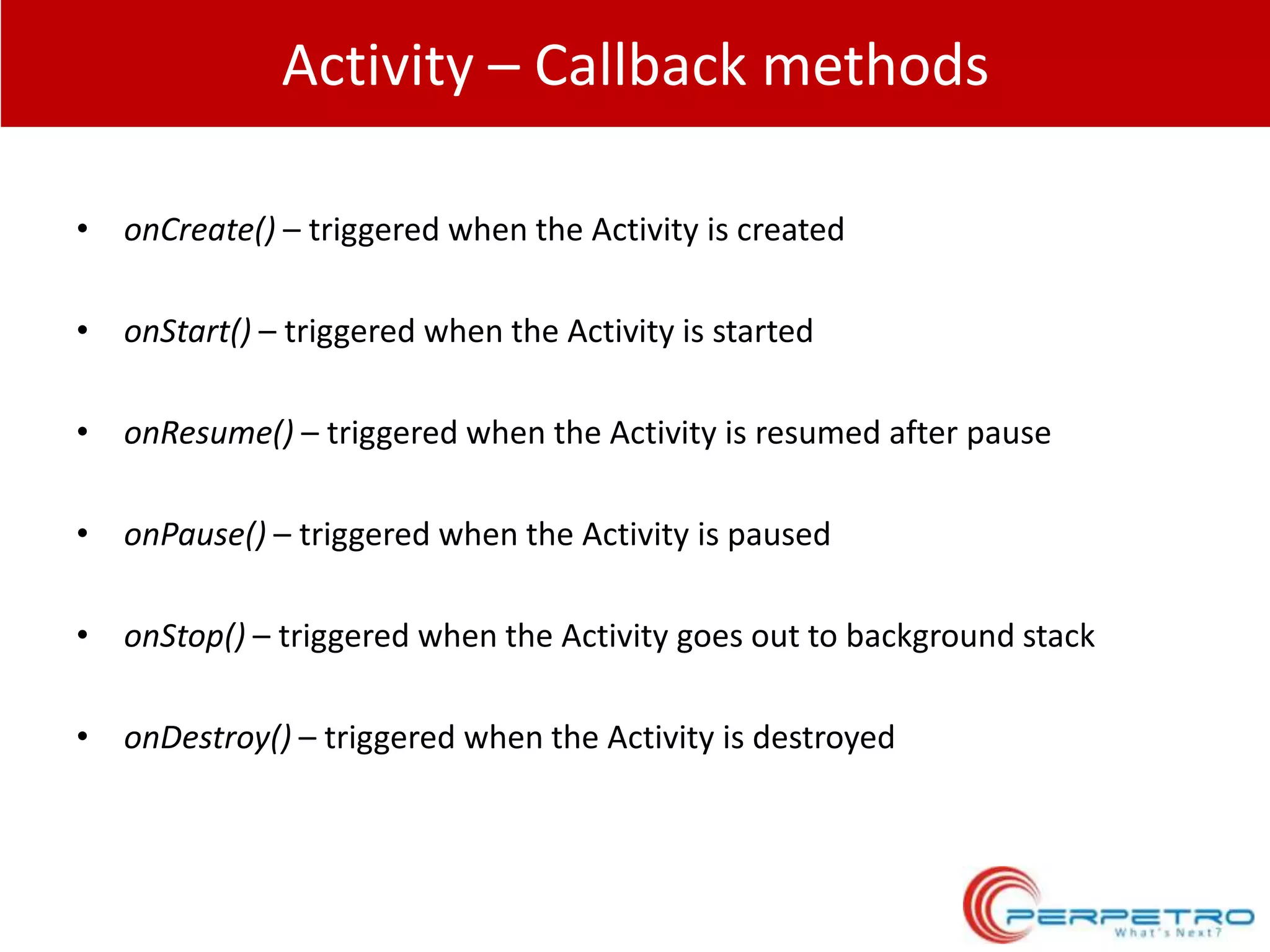 Activity – Callback methods

• onCreate() – triggered when the Activity is created

• onStart() – triggered when the Activity is started

• onResume() – triggered when the Activity is resumed after pause

• onPause() – triggered when the Activity is paused

• onStop() – triggered when the Activity goes out to background stack

• onDestroy() – triggered when the Activity is destroyed

PERPETRO
What's Next?